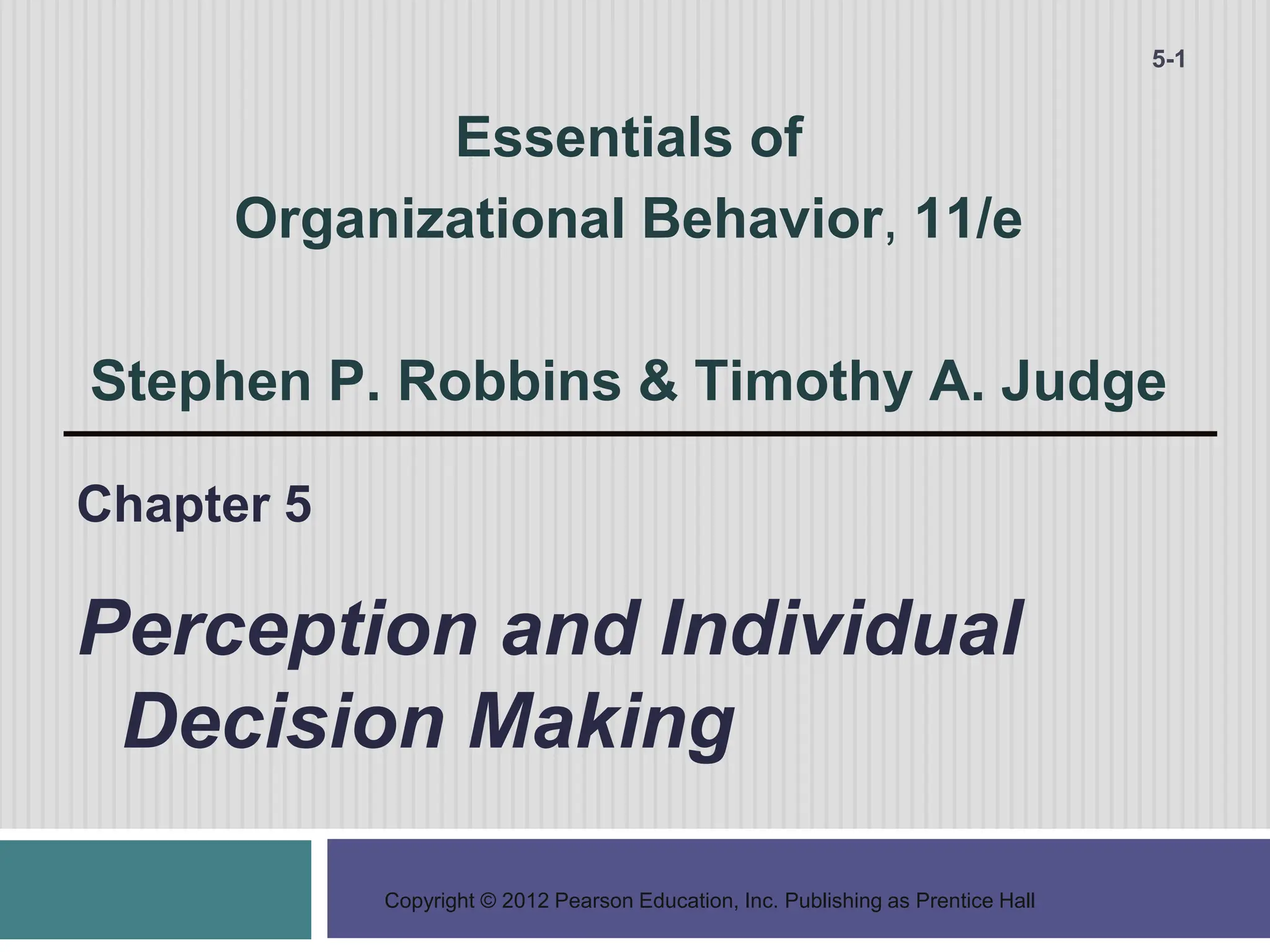 5-1

Essentials of
Organizational Behavior, 11/e

Stephen P. Robbins & Timothy A. Judge

Chapter 5

Perception and Individual Decision Making

Copyright © 2012 Pearson Education, Inc. Publishing as Prentice Hall